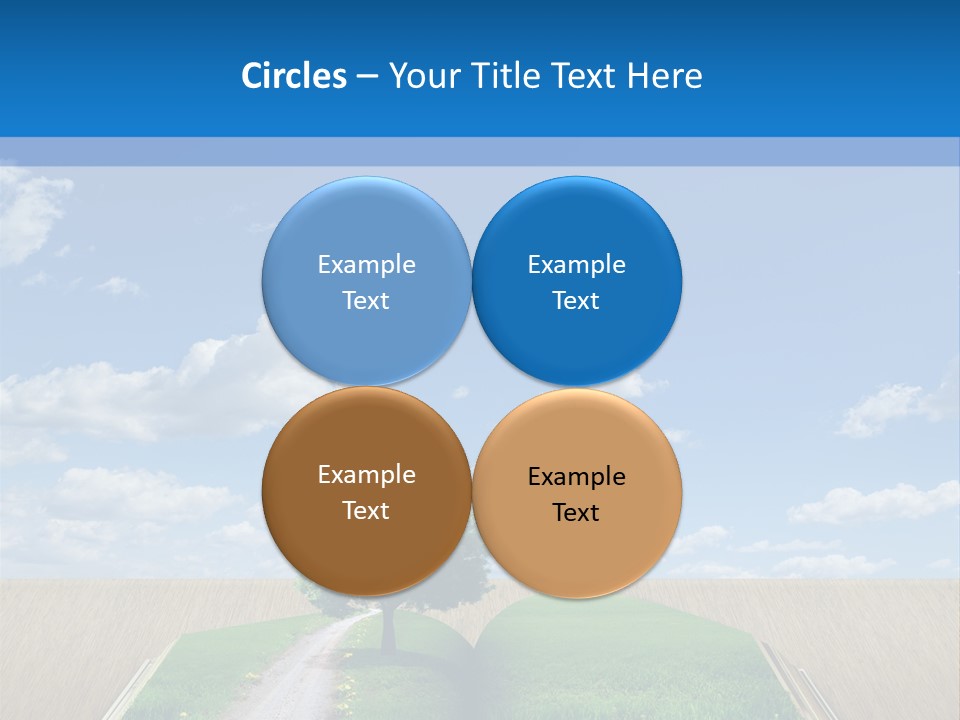 Circles – Your Title Text Here

Example Text

Example Text

Example Text

Example Text